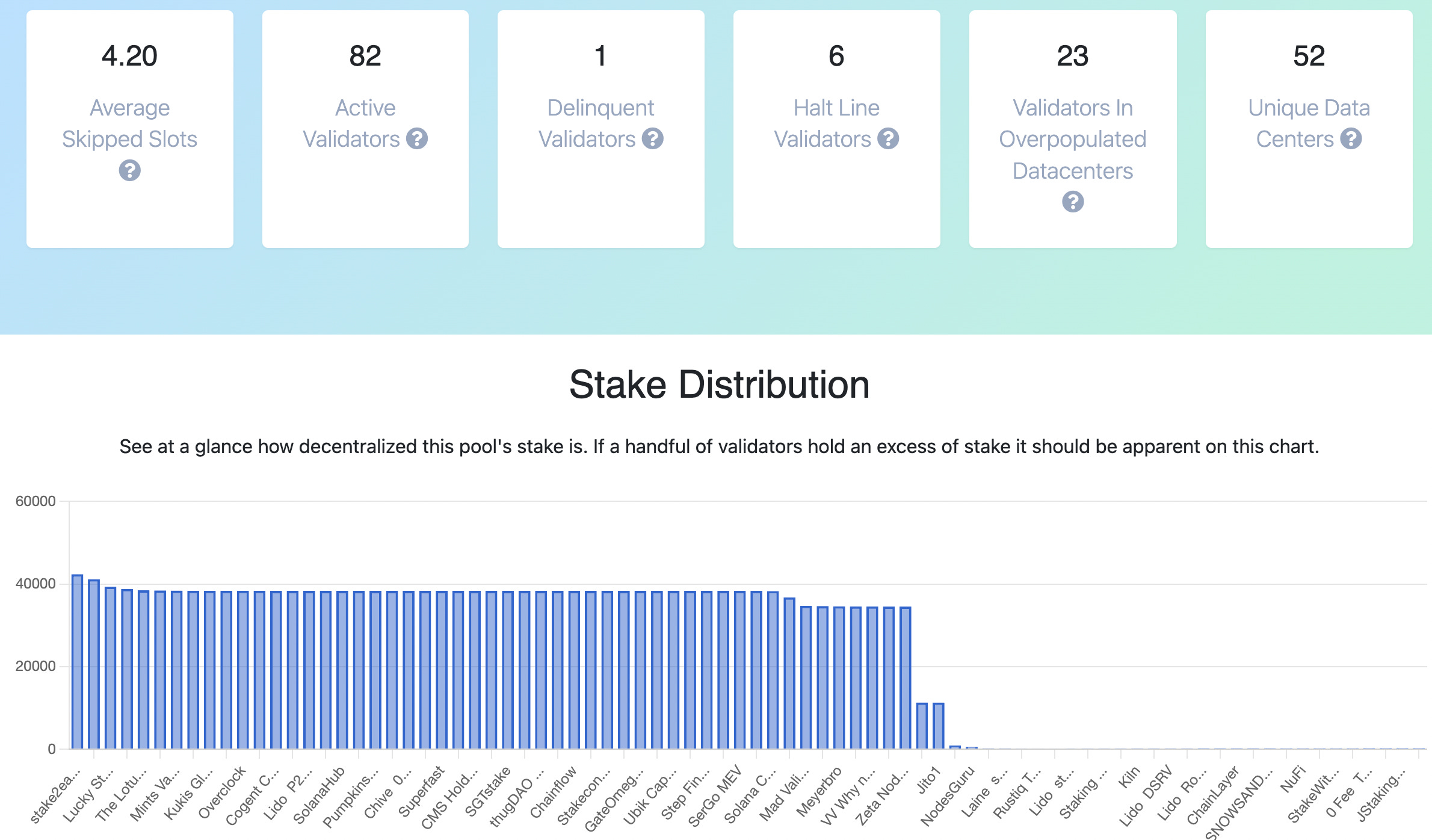 4.20
Average Skipped Slots

82
Active Validators

1
Delinquent Validators

6
Halt Line Validators

23
Validators In Overpopulated Datacenters

52
Unique Data Centers

Stake Distribution

See at a glance how decentralized this pool's stake is. If a handful of validators hold an excess of stake it should be apparent on this chart.

60000
40000
20000
0

stake2ea... Lucky St... The Lotu... Mints Va... Kukis Gl... Overclock Cogent C... Lido P2... SolanaHub Pumpkins... Chive 0... Superfast CMS Hold... SGTstake thugDAO ... Chainflow Stakecon... GateOmeg... Ubik Cap... Step Fin... SerGo MEV Solana C... Mad Vali... Meyerbro VV Why n... Zeta Nod... Jito1 NodesGuru Laine s... Rustiq T... Lido st... Staking ... Kiln Lido DSRV Lido Ro... ChainLayer SNOWSAND... NuFi StakeWit... 0 Fee T... JStaking...